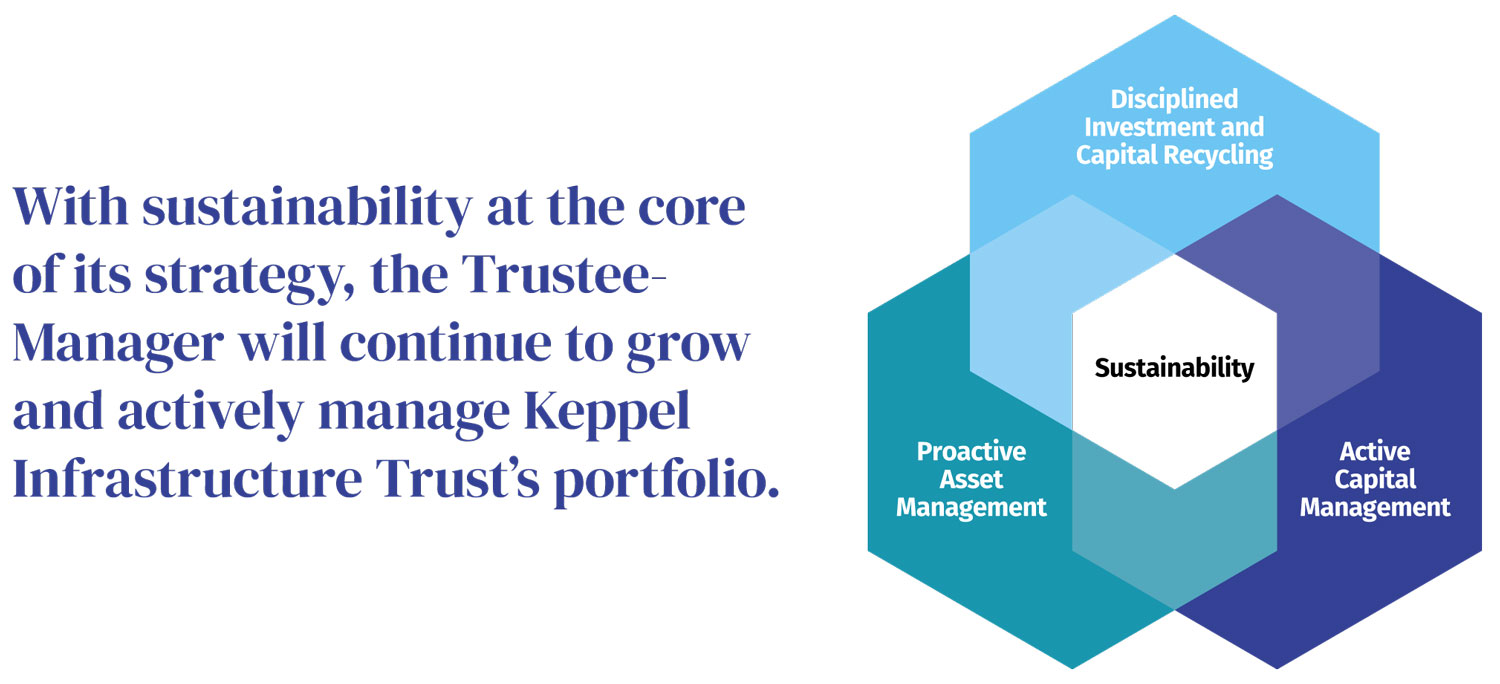 With sustainability at the core of its strategy, the Trustee-Manager will continue to grow and actively manage Keppel Infrastructure Trust's portfolio.

Disciplined Investment and Capital Recycling

Sustainability

Proactive Asset Management

Active Capital Management